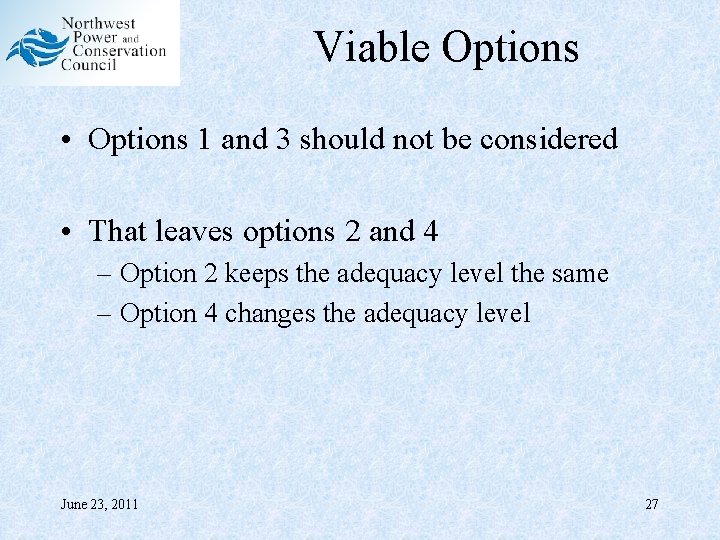 Northwest Power and Conservation Council

Viable Options

• Options 1 and 3 should not be considered

• That leaves options 2 and 4
– Option 2 keeps the adequacy level the same
– Option 4 changes the adequacy level

June 23, 2011

27